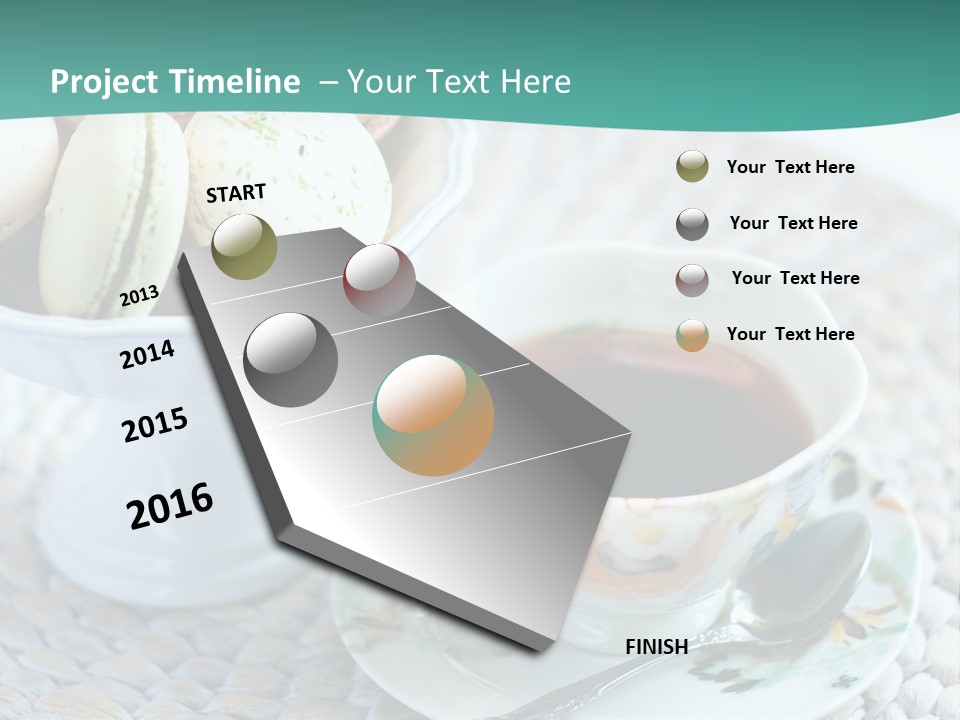 Project Timeline – Your Text Here

START

2013

2014

2015

2016

FINISH

Your Text Here

Your Text Here

Your Text Here

Your Text Here